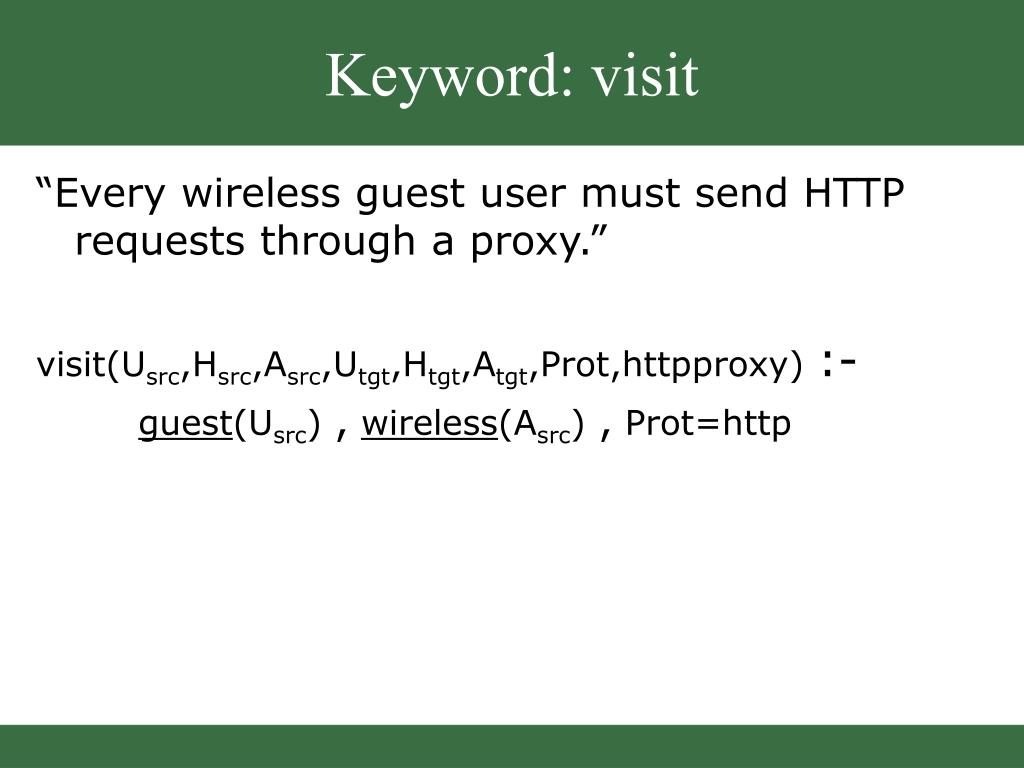 Keyword: visit

“Every wireless guest user must send HTTP requests through a proxy.”

visit($U_{src}$,$H_{src}$,$A_{src}$,$U_{tgt}$,$H_{tgt}$,$A_{tgt}$,Prot,httpproxy) :-

guest($U_{src}$) , wireless($A_{src}$) , Prot=http